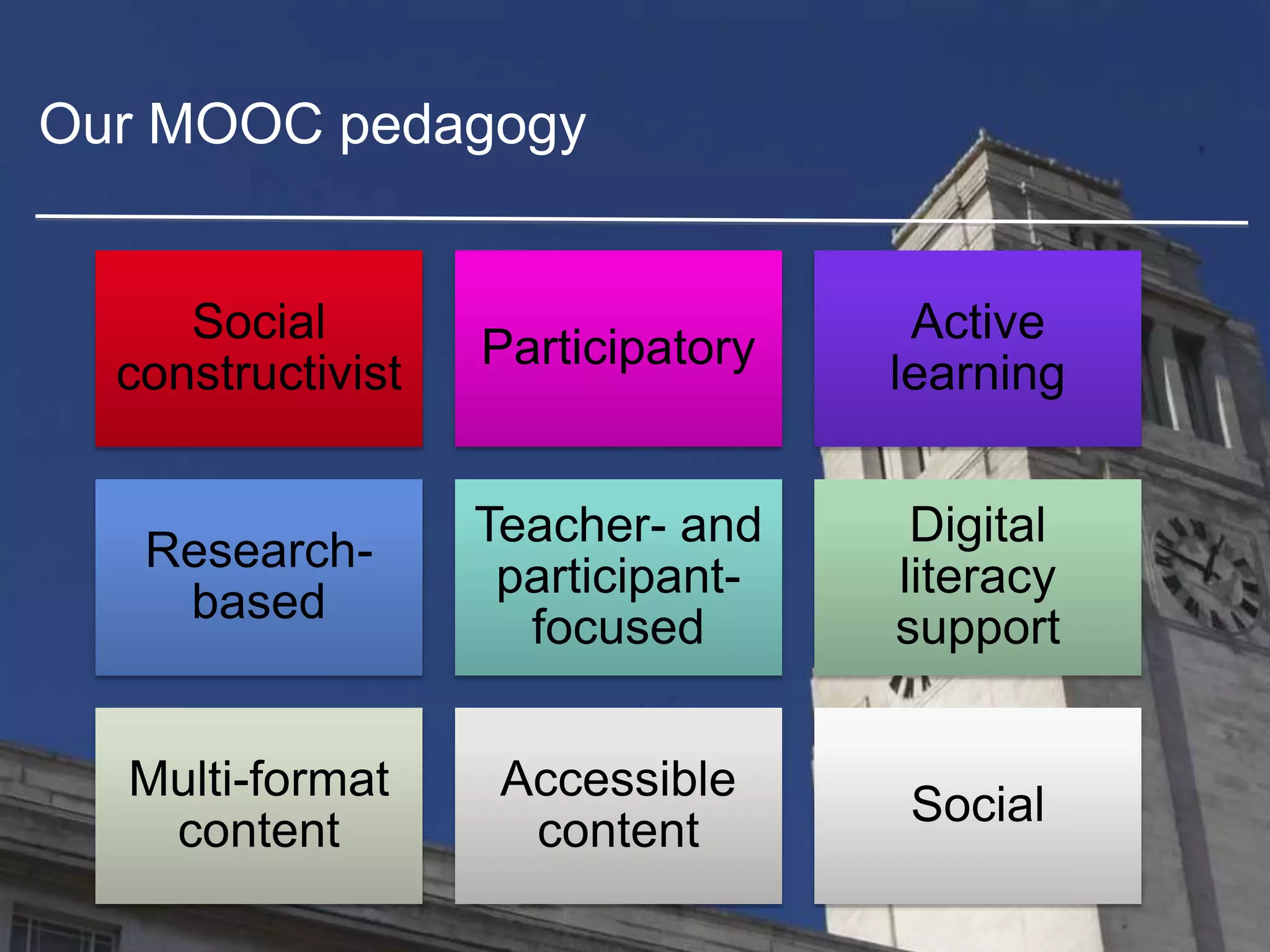 Our MOOC pedagogy

Social constructivist

Participatory

Active learning

Research-based

Teacher- and participant-focused

Digital literacy support

Multi-format content

Accessible content

Social